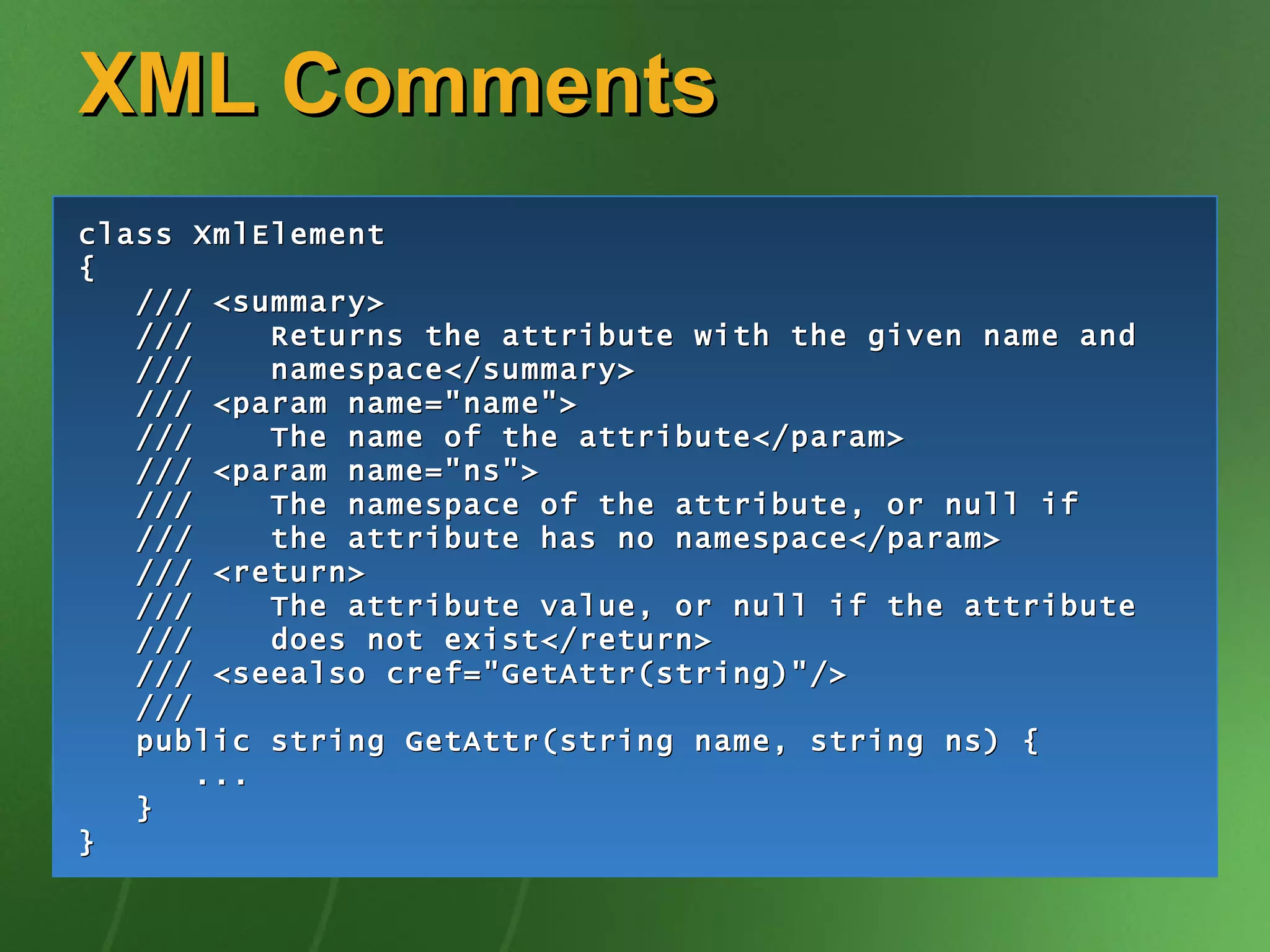 XML Comments

class XmlElement
{
    /// <summary>
    ///     Returns the attribute with the given name and
    ///     namespace</summary>
    /// <param name="name">
    ///     The name of the attribute</param>
    /// <param name="ns">
    ///     The namespace of the attribute, or null if
    ///     the attribute has no namespace</param>
    /// <return>
    ///     The attribute value, or null if the attribute
    ///     does not exist</return>
    /// <seealso cref="GetAttr(string)"/>
    ///
    public string GetAttr(string name, string ns) {
        ...
    }
}